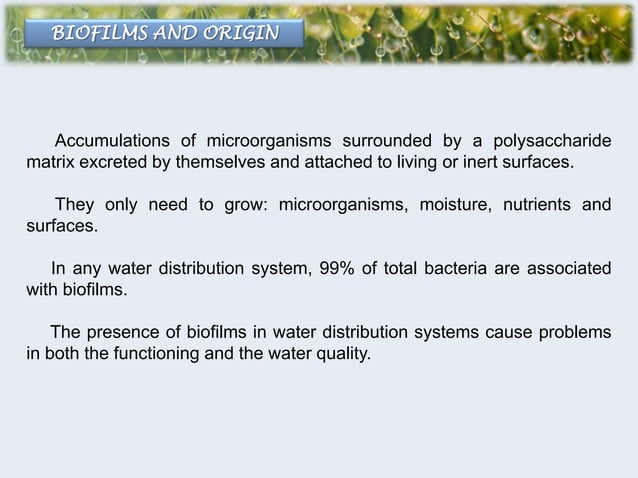 BIOFILMS AND ORIGIN

Accumulations of microorganisms surrounded by a polysaccharide matrix excreted by themselves and attached to living or inert surfaces.

They only need to grow: microorganisms, moisture, nutrients and surfaces.

In any water distribution system, 99% of total bacteria are associated with biofilms.

The presence of biofilms in water distribution systems cause problems in both the functioning and the water quality.